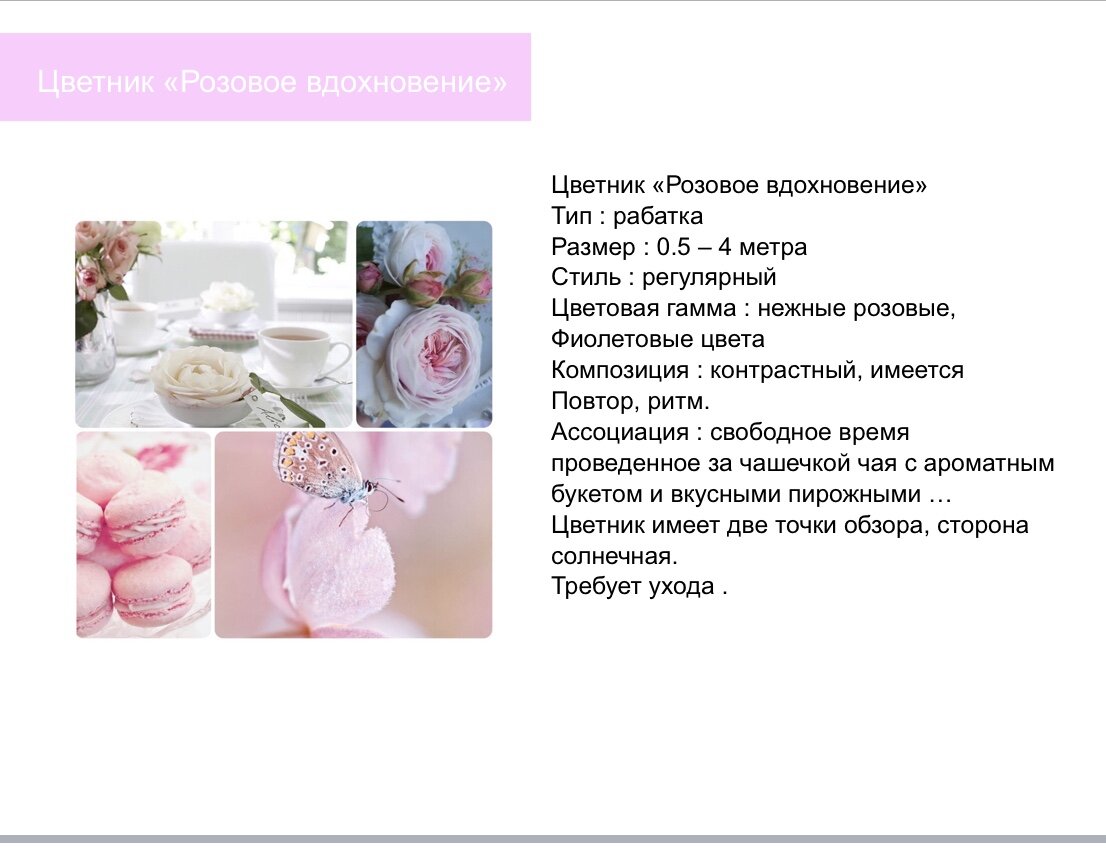 Цветник «Розовое вдохновение»

Цветник «Розовое вдохновение»
Тип : рабатка
Размер : 0.5 – 4 метра
Стиль : регулярный
Цветовая гамма : нежные розовые, Фиолетовые цвета
Композиция : контрастный, имеется Повтор, ритм.
Ассоциация : свободное время проведенное за чашечкой чая с ароматным букетом и вкусными пирожными …
Цветник имеет две точки обзора, сторона солнечная.
Требует ухода .